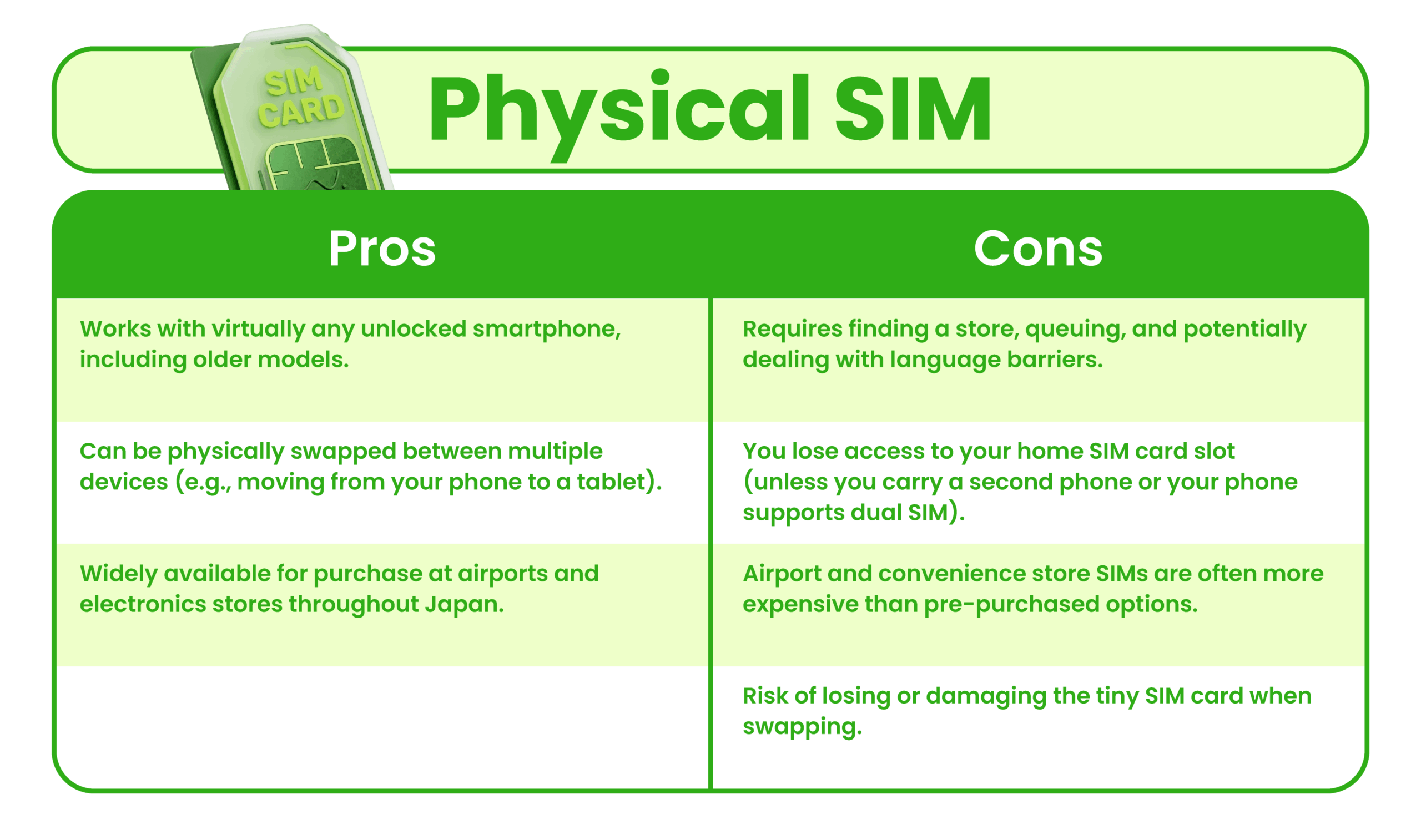 SIM CARD

Physical SIM

| Pros | Cons |
|---|---|
| Works with virtually any unlocked smartphone, including older models. | Requires finding a store, queuing, and potentially dealing with language barriers. |
| Can be physically swapped between multiple devices (e.g., moving from your phone to a tablet). | You lose access to your home SIM card slot (unless you carry a second phone or your phone supports dual SIM). |
| Widely available for purchase at airports and electronics stores throughout Japan. | Airport and convenience store SIMs are often more expensive than pre-purchased options. |
| | Risk of losing or damaging the tiny SIM card when swapping. |